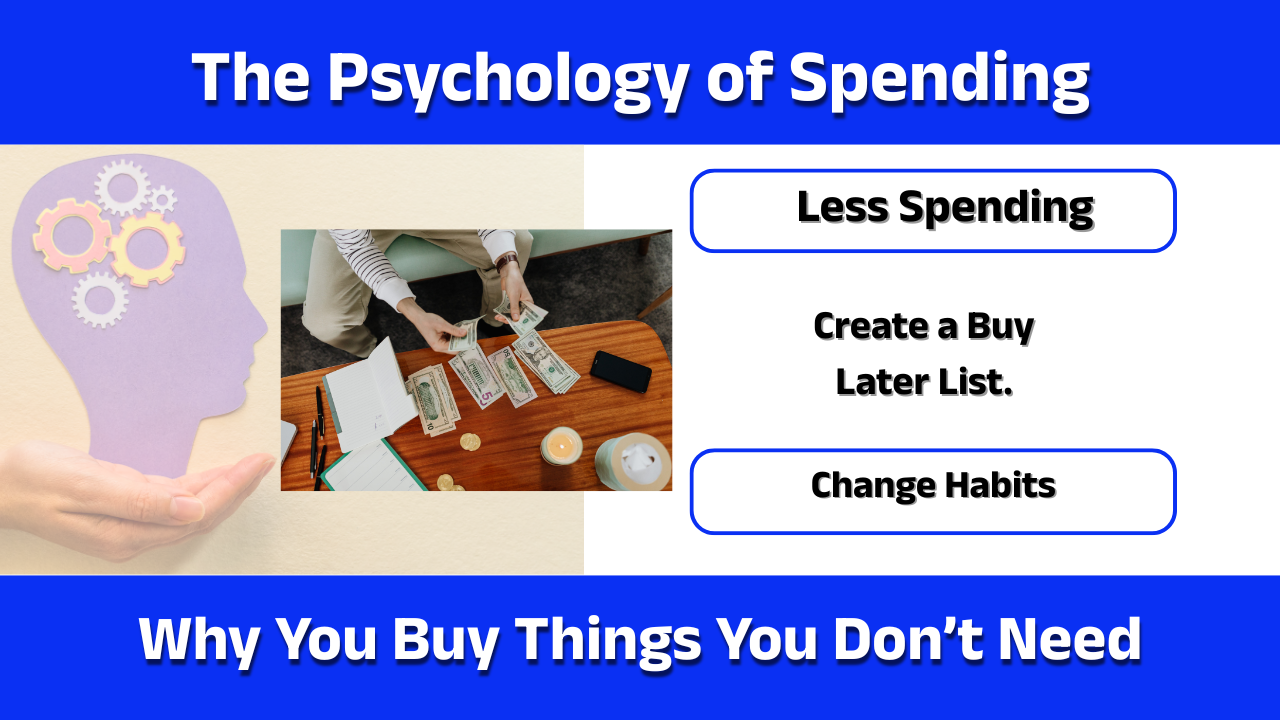 The Psychology of Spending

Less Spending

Create a Buy Later List.

Change Habits

Why You Buy Things You Don't Need